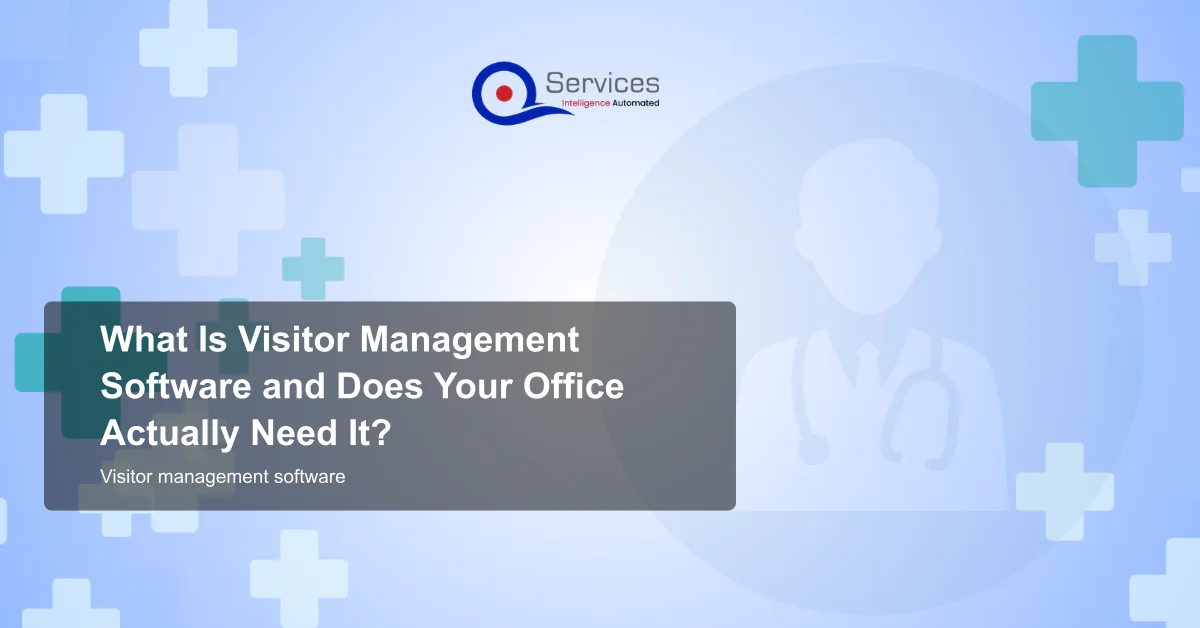 Services
Intelligence Automated

What Is Visitor Management Software and Does Your Office Actually Need It?

Visitor management software